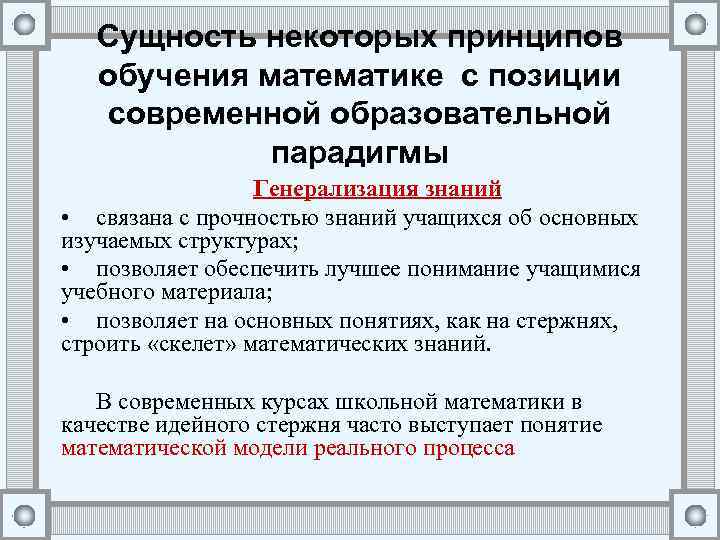 Сущность некоторых принципов обучения математике с позиции современной образовательной парадигмы

Генерализация знаний

• связана с прочностью знаний учащихся об основных изучаемых структурах;

• позволяет обеспечить лучшее понимание учащимися учебного материала;

• позволяет на основных понятиях, как на стержнях, строить «скелет» математических знаний.

В современных курсах школьной математики в качестве идейного стержня часто выступает понятие математической модели реального процесса